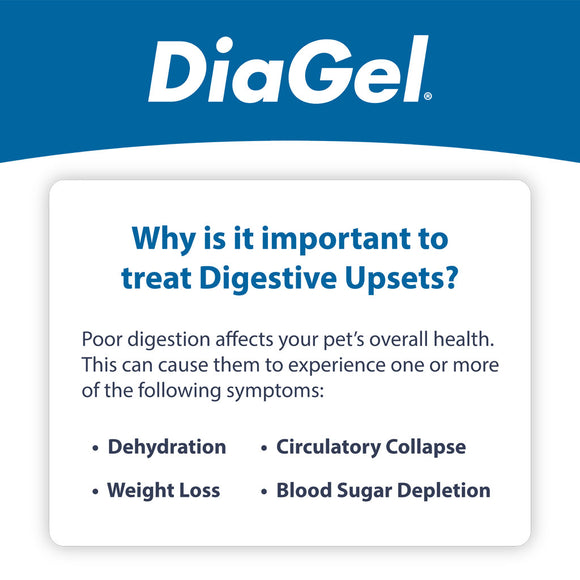 DiaGel®

Why is it important to treat Digestive Upsets?

Poor digestion affects your pet's overall health. This can cause them to experience one or more of the following symptoms:

• Dehydration
• Weight Loss

• Circulatory Collapse
• Blood Sugar Depletion